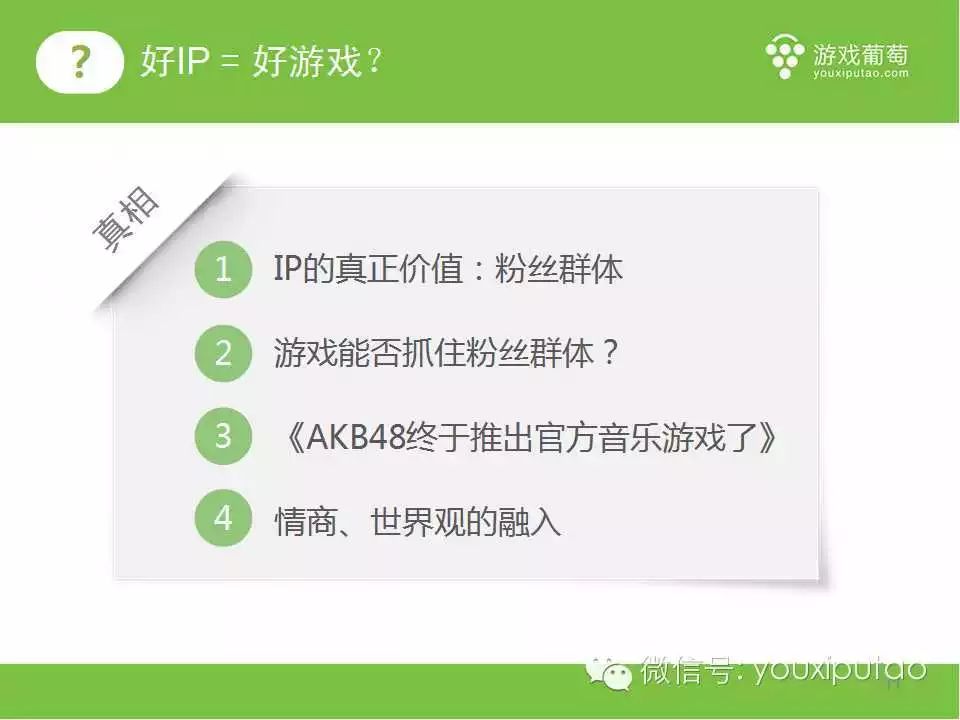 ?

好IP = 好游戏？

游戏葡萄
youxiputao.com

真相

1 IP的真正价值：粉丝群体

2 游戏能否抓住粉丝群体？

3 《AKB48终于推出官方音乐游戏了》

4 情商、世界观的融入

微信号: youxiputao